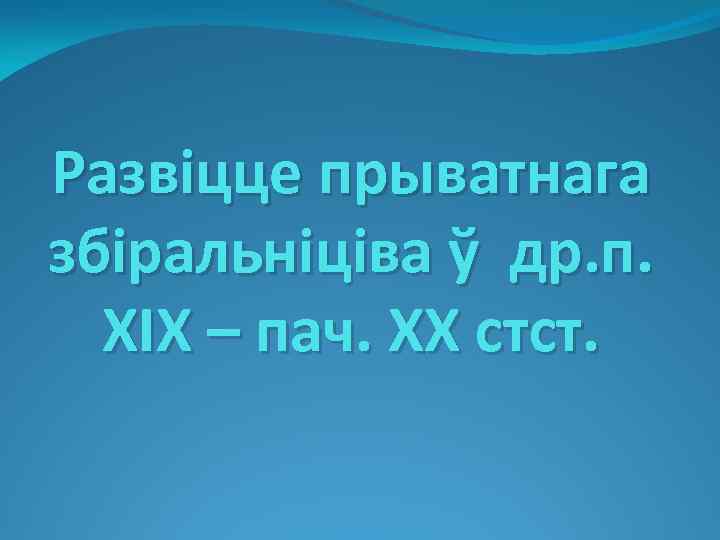 Развіцце прыватнага збіральніціва ў др.п. XIX – пач. XX стст.